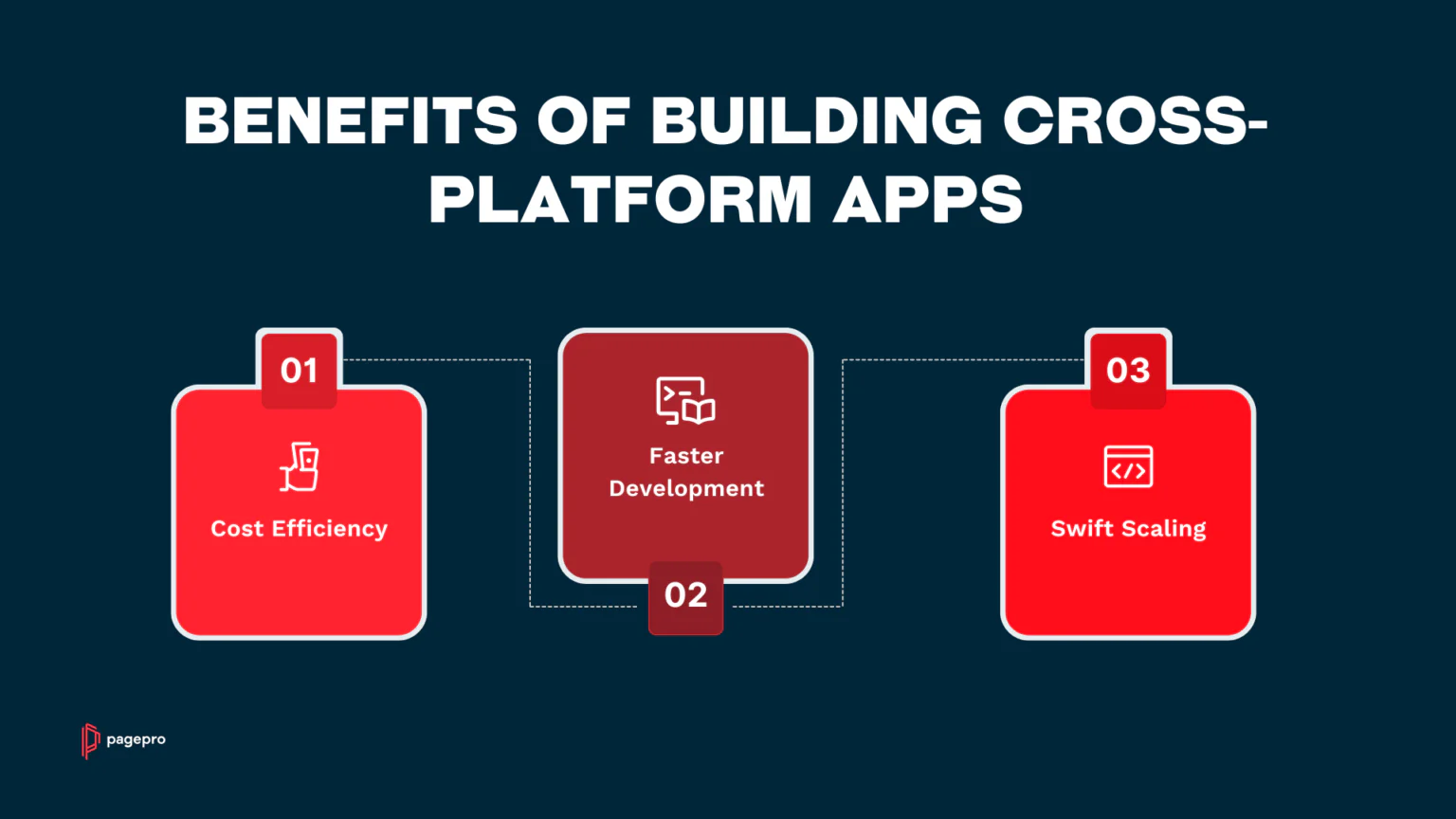 BENEFITS OF BUILDING CROSS-PLATFORM APPS

01

Cost Efficiency

Faster Development

02

03

Swift Scaling

pagepro